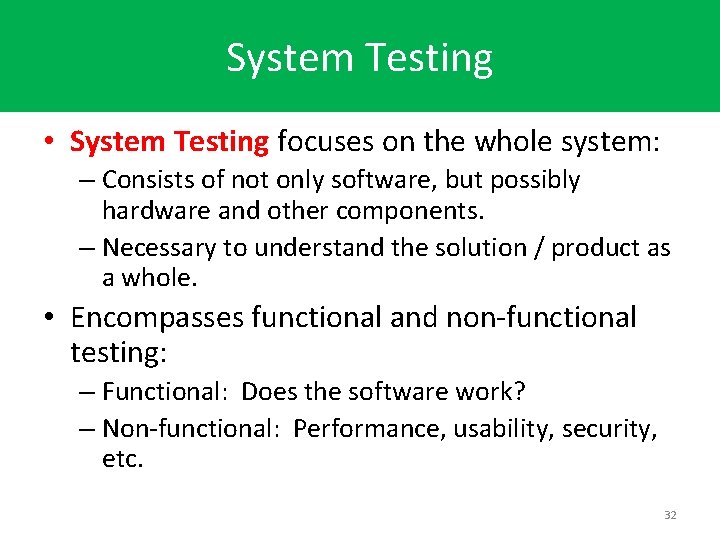 System Testing

• System Testing focuses on the whole system:
– Consists of not only software, but possibly hardware and other components.
– Necessary to understand the solution / product as a whole.

• Encompasses functional and non-functional testing:
– Functional: Does the software work?
– Non-functional: Performance, usability, security, etc.

32